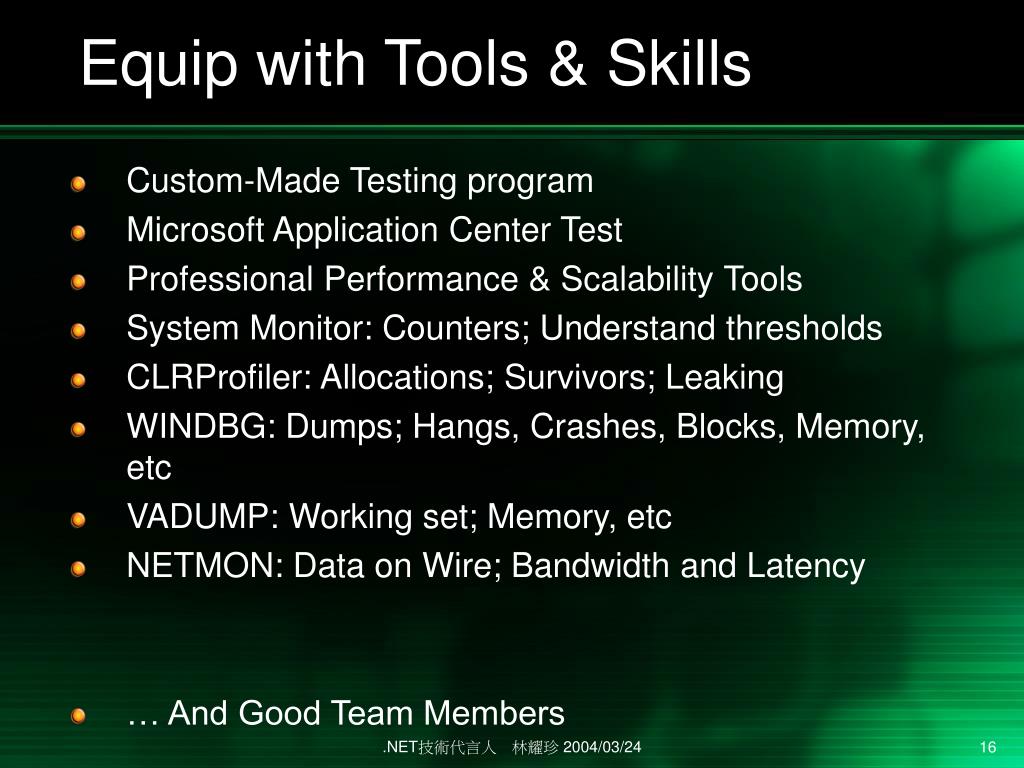 Equip with Tools & Skills

Custom-Made Testing program

Microsoft Application Center Test

Professional Performance & Scalability Tools

System Monitor: Counters; Understand thresholds

CLRProfiler: Allocations; Survivors; Leaking

WINDBG: Dumps; Hangs, Crashes, Blocks, Memory, etc

VADUMP: Working set; Memory, etc

NETMON: Data on Wire; Bandwidth and Latency

… And Good Team Members

.NET技術代言人 林耀珍 2004/03/24

16